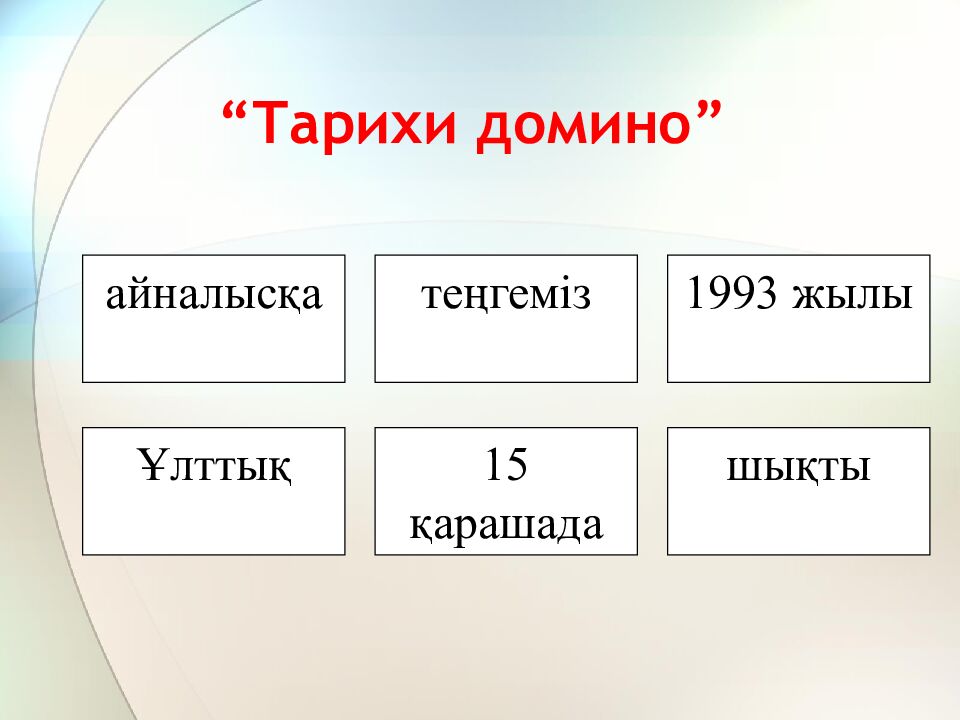 “Тарихи домино”

айналысқа

теңгеміз

1993 жылы

Ұлттық

15 қарашада

шықты